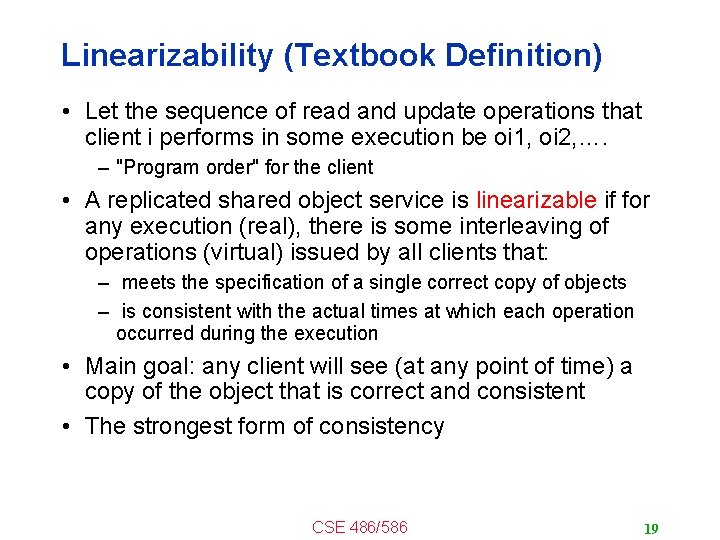 Linearizability (Textbook Definition)

• Let the sequence of read and update operations that client i performs in some execution be oi1, oi2,….

– "Program order" for the client

• A replicated shared object service is linearizable if for any execution (real), there is some interleaving of operations (virtual) issued by all clients that:

– meets the specification of a single correct copy of objects

– is consistent with the actual times at which each operation occurred during the execution

• Main goal: any client will see (at any point of time) a copy of the object that is correct and consistent

• The strongest form of consistency

CSE 486/586

19